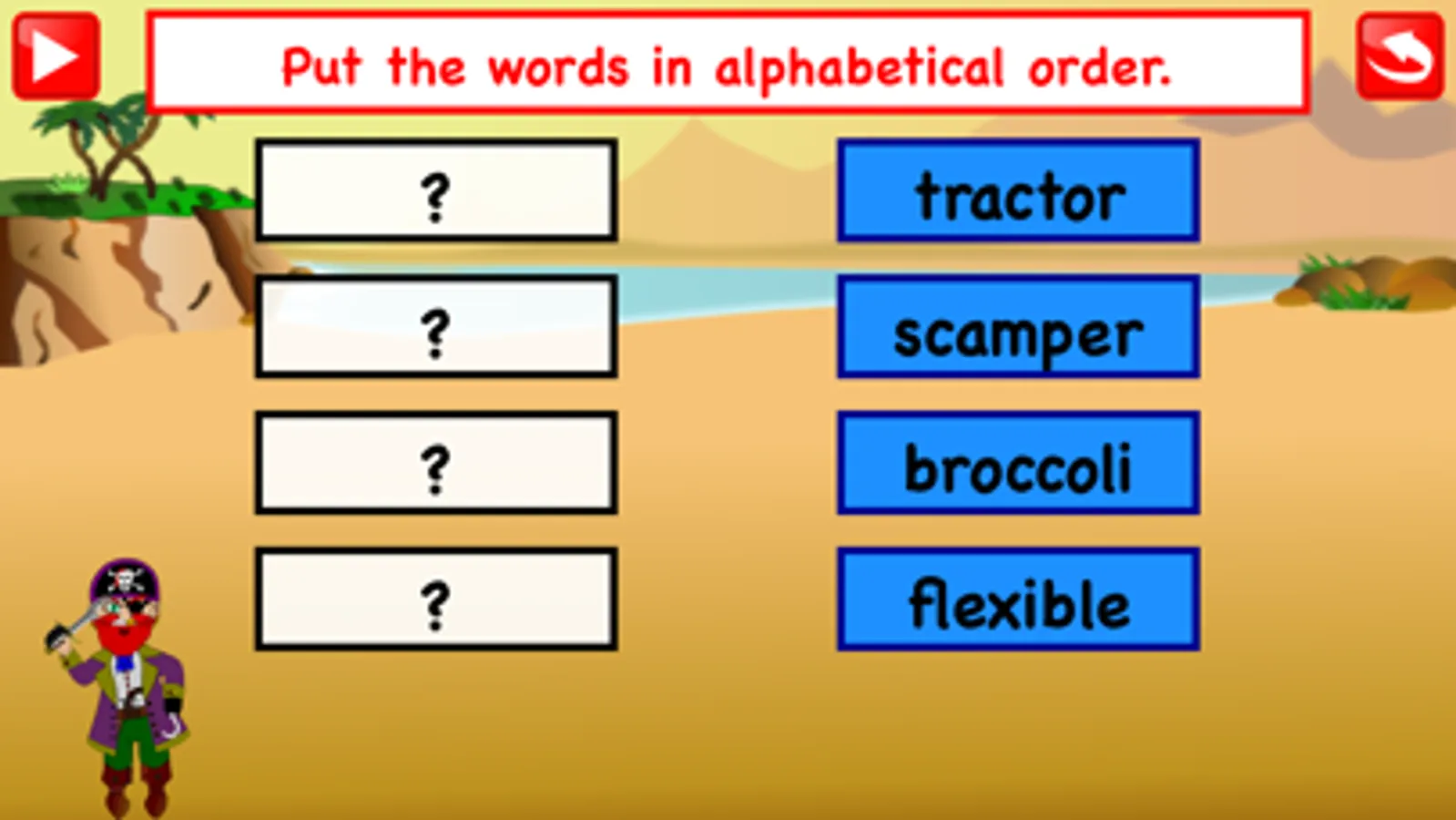 Put the words in alphabetical order.

?

?

?

?

tractor

scamper

broccoli

flexible